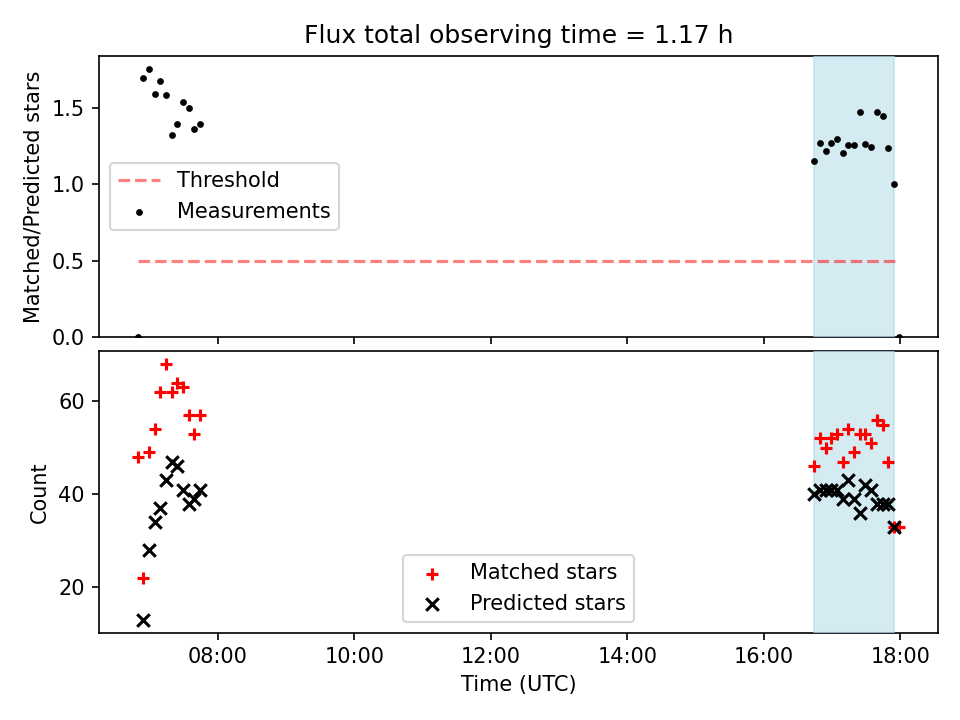 Flux total observing time = 1.17 h

Matched/Predicted stars

1.5
1.0
0.5
0.0

Threshold
Measurements

Count

60
40
20

Matched stars
Predicted stars

08:00
10:00
12:00
14:00
16:00
18:00

Time (UTC)